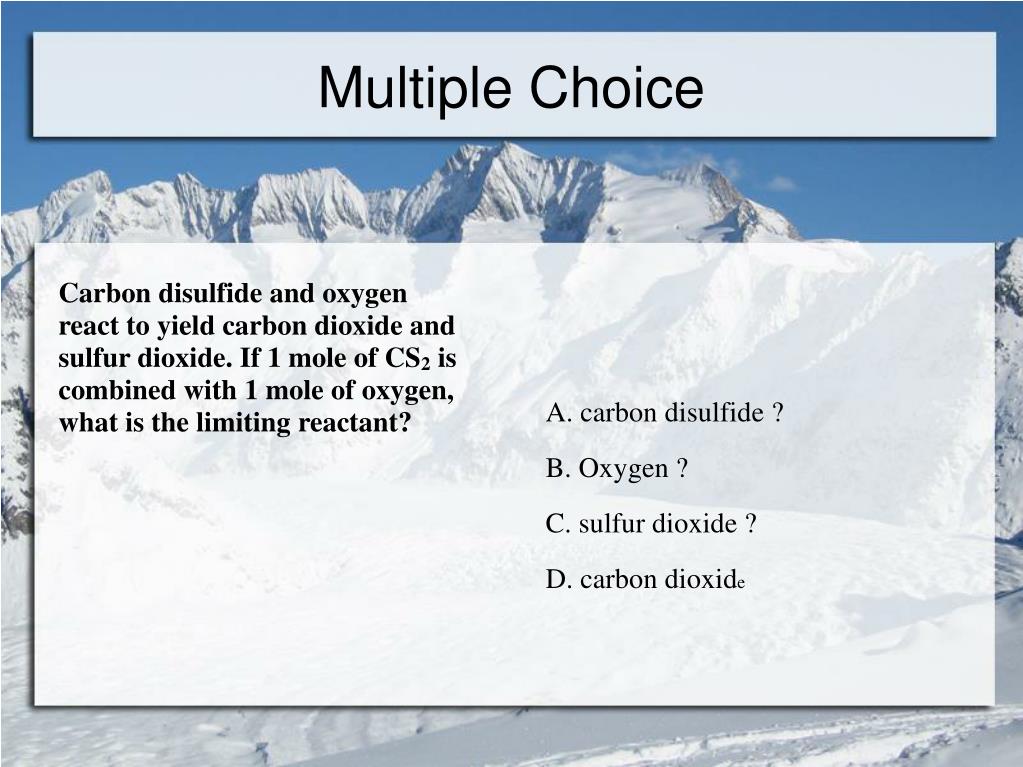 Multiple Choice

Carbon disulfide and oxygen react to yield carbon dioxide and sulfur dioxide. If 1 mole of $CS_2$ is combined with 1 mole of oxygen, what is the limiting reactant?

A. carbon disulfide ?

B. Oxygen ?

C. sulfur dioxide ?

D. carbon dioxide